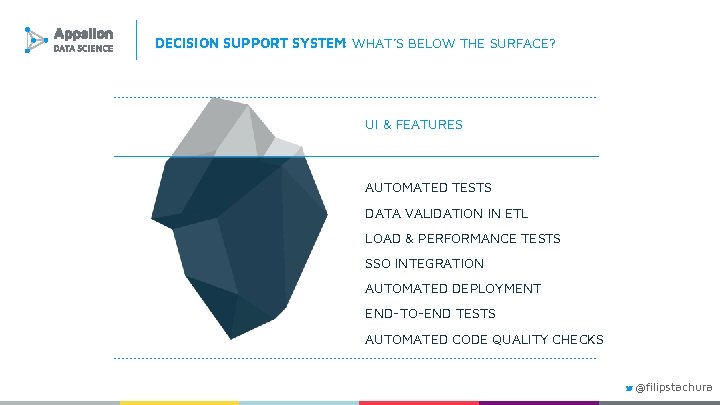 Appsilon
DATA SCIENCE

DECISION SUPPORT SYSTEM WHAT'S BELOW THE SURFACE?

UI & FEATURES

AUTOMATED TESTS
DATA VALIDATION IN ETL
LOAD & PERFORMANCE TESTS
SSO INTEGRATION
AUTOMATED DEPLOYMENT
END-TO-END TESTS
AUTOMATED CODE QUALITY CHECKS

@filipstachura